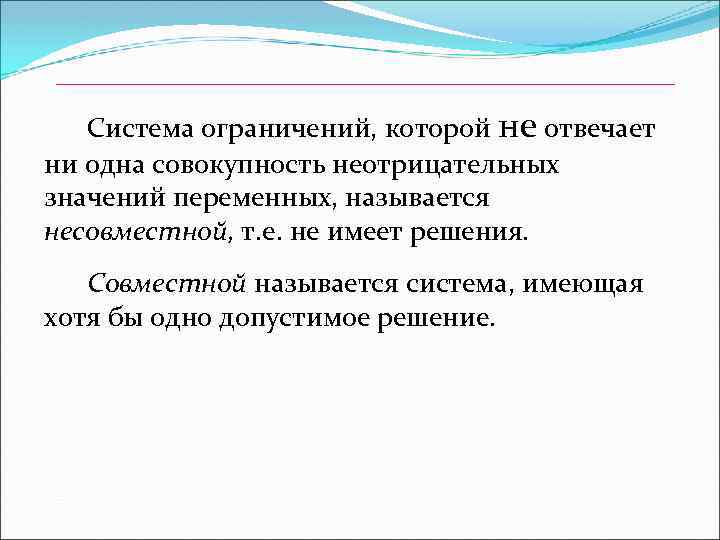 Система ограничений, которой не отвечает ни одна совокупность неотрицательных значений переменных, называется несовместной, т.е. не имеет решения.

Совместной называется система, имеющая хотя бы одно допустимое решение.